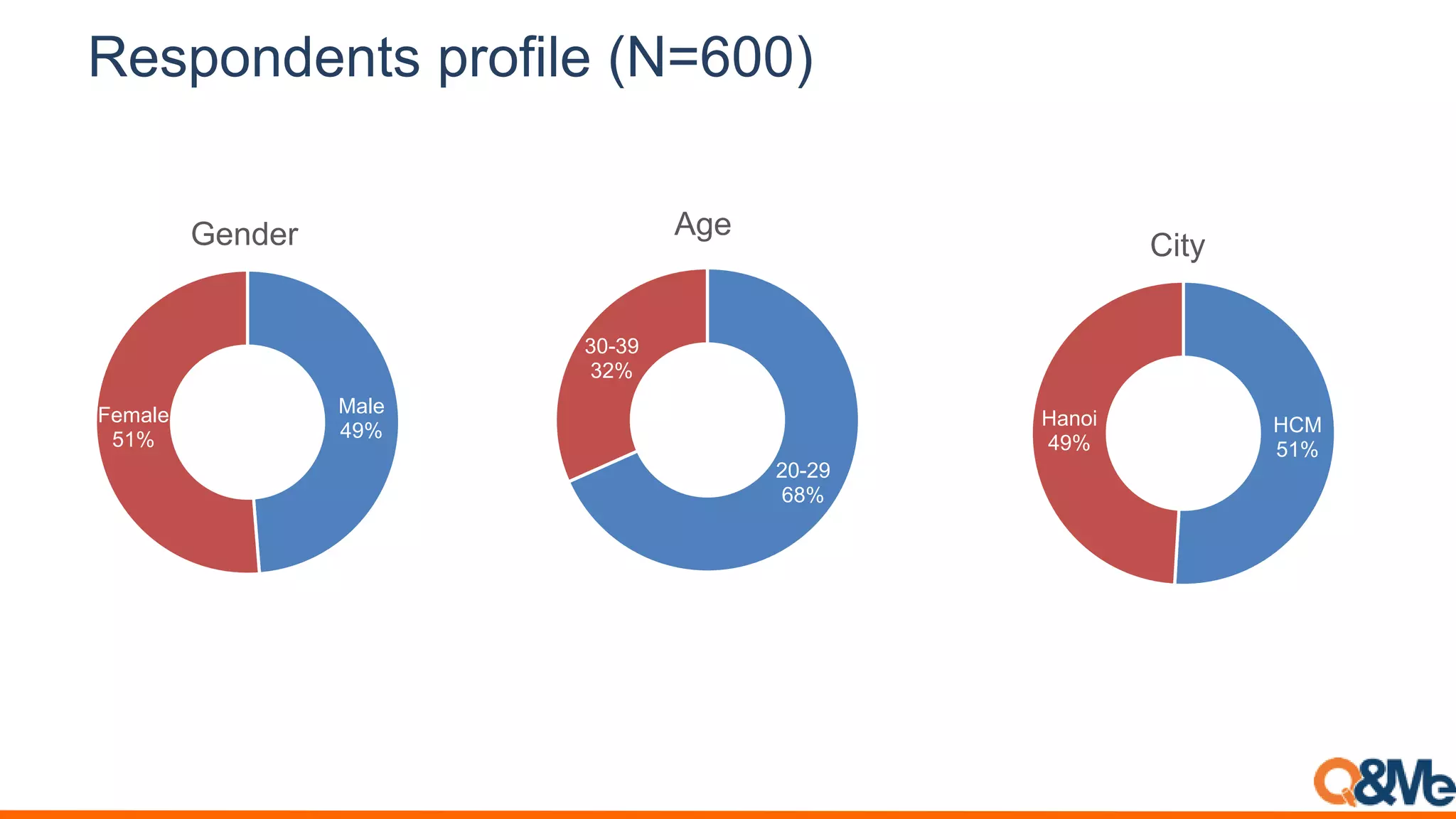 Respondents profile (N=600)

Gender

Female
51%

Male
49%

Age

30-39
32%

20-29
68%

City

Hanoi
49%

HCM
51%

Q&Me